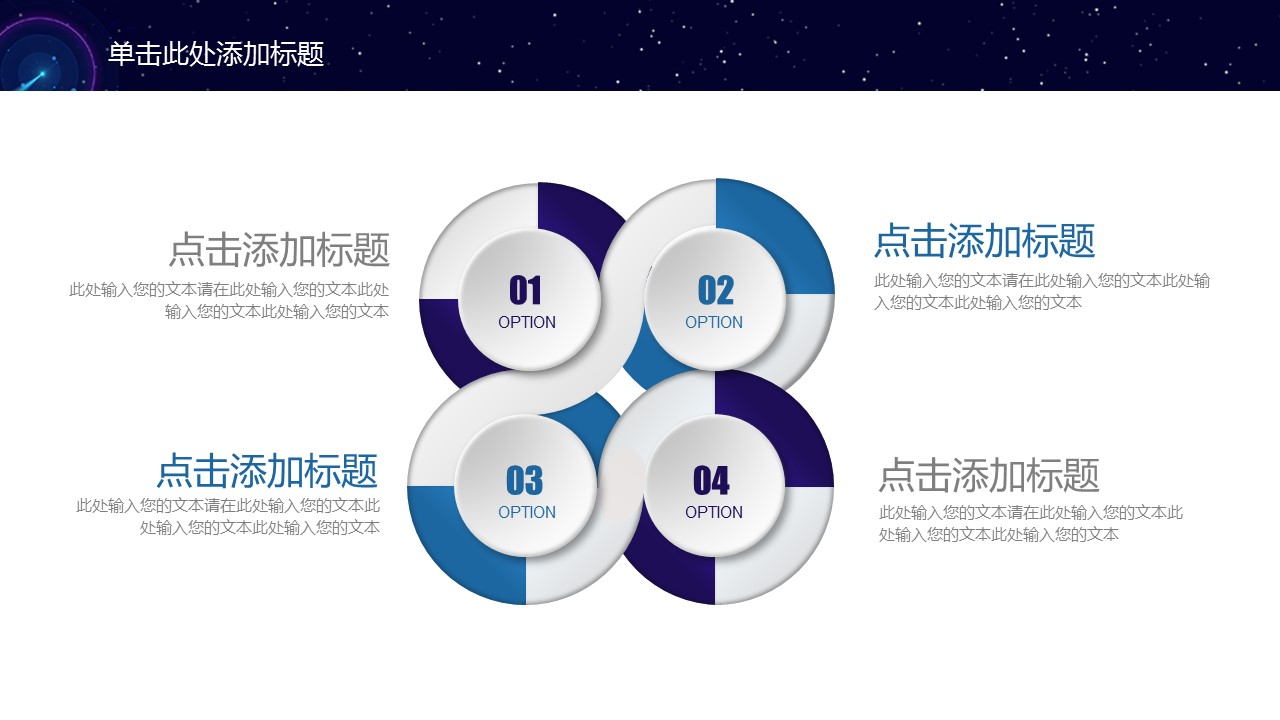 单击此处添加标题

点击添加标题

此处输入您的文本请在此处输入您的文本此处输入您的文本此处输入您的文本

01
OPTION

02
OPTION

点击添加标题

此处输入您的文本请在此处输入您的文本此处输入您的文本此处输入您的文本

点击添加标题

此处输入您的文本请在此处输入您的文本此处输入您的文本此处输入您的文本

03
OPTION

04
OPTION

点击添加标题

此处输入您的文本请在此处输入您的文本此处输入您的文本此处输入您的文本